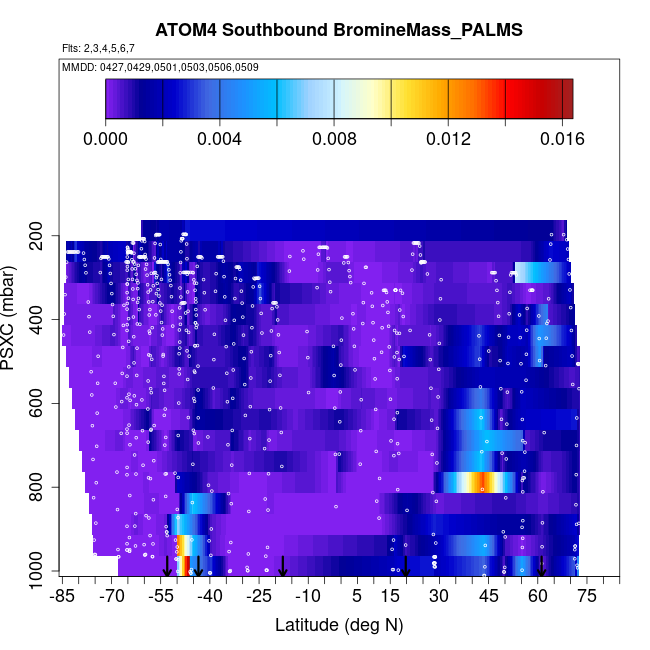 ATOM4 Southbound BromineMass_PALMS

Flts: 2,3,4,5,6,7

MMDD: 0427,0429,0501,0503,0506,0509

0.000 0.004 0.008 0.012 0.016

PSXC (mbar)

200
400
600
800
1000

-85 -70 -55 -40 -25 -10 5 15 30 45 60 75

Latitude (deg N)